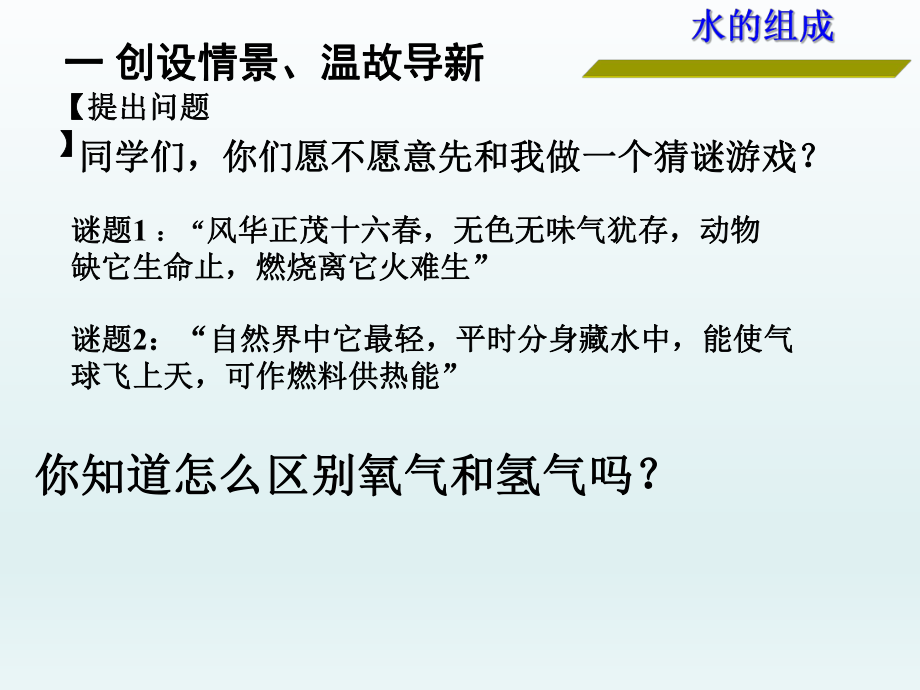 水的组成

一 创设情景、温故导新

【提出问题】同学们，你们愿不愿意先和我做一个猜谜游戏？

谜题1 ：“风华正茂十六春，无色无味气犹存，动物缺它生命止，燃烧离它火难生”

谜题2：“自然界中它最轻，平时分身藏水中，能使气球飞上天，可作燃料供热能”

你知道怎么区别氧气和氢气吗？